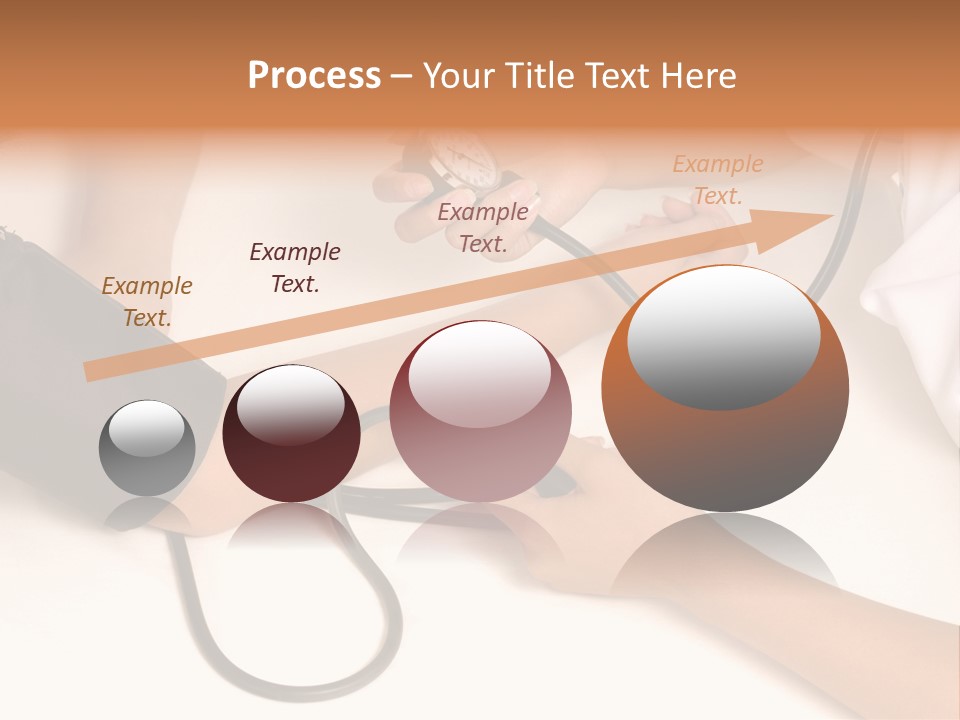 Process – Your Title Text Here

Example Text.

Example Text.

Example Text.

Example Text.